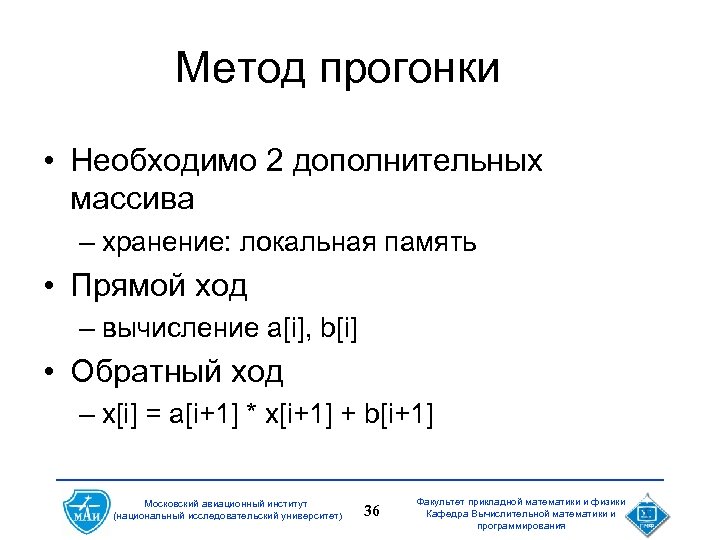 Метод прогонки

• Необходимо 2 дополнительных массива

– хранение: локальная память

• Прямой ход

– вычисление a[i], b[i]

• Обратный ход

– x[i] = a[i+1] * x[i+1] + b[i+1]

МАИ

Московский авиационный институт (национальный исследовательский университет)

36

Факультет прикладной математики и физики Кафедра Вычислительной математики и программирования